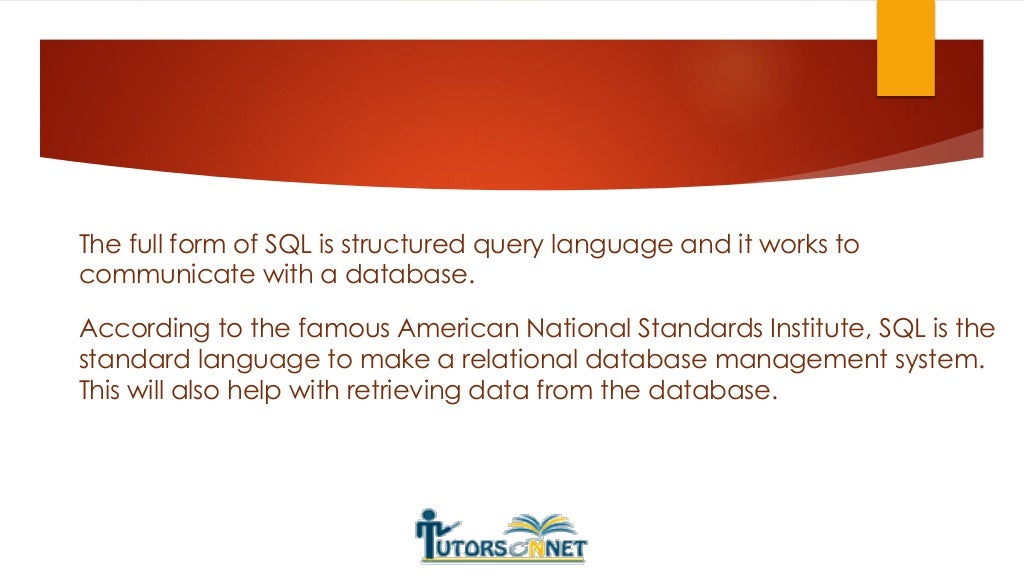 The full form of SQL is structured query language and it works to communicate with a database.

According to the famous American National Standards Institute, SQL is the standard language to make a relational database management system. This will also help with retrieving data from the database.

TUTORSONNET